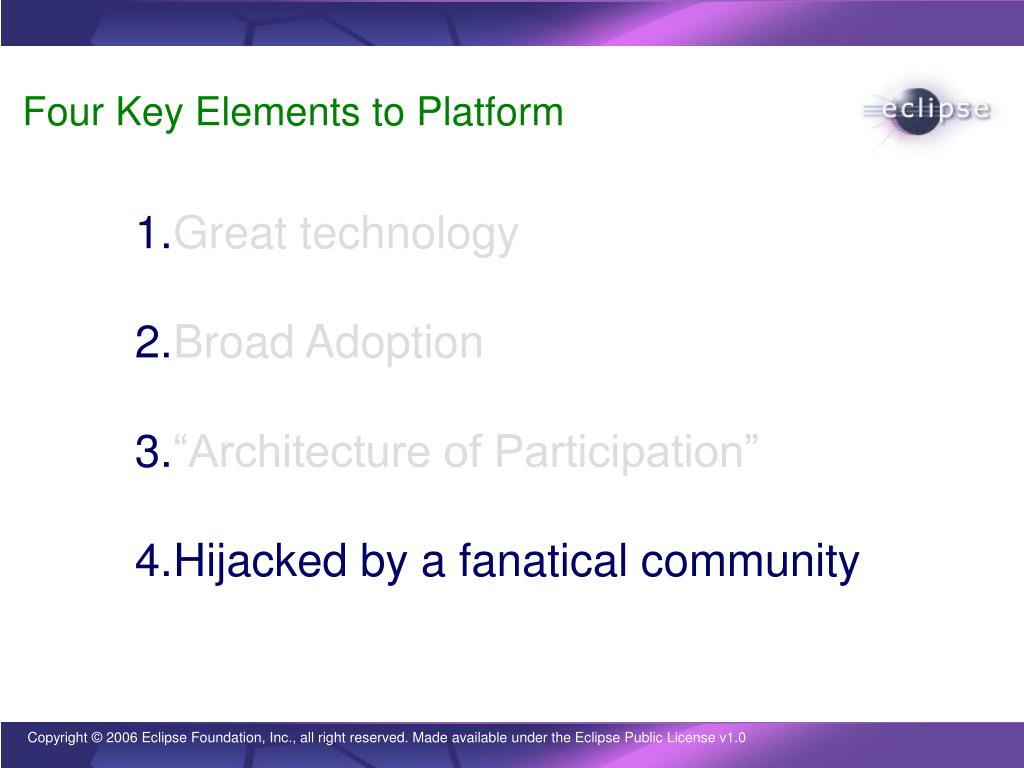 Four Key Elements to Platform

eclipse

1.Great technology

2.Broad Adoption

3.“Architecture of Participation”

4.Hijacked by a fanatical community

Copyright © 2006 Eclipse Foundation, Inc., all right reserved. Made available under the Eclipse Public License v1.0